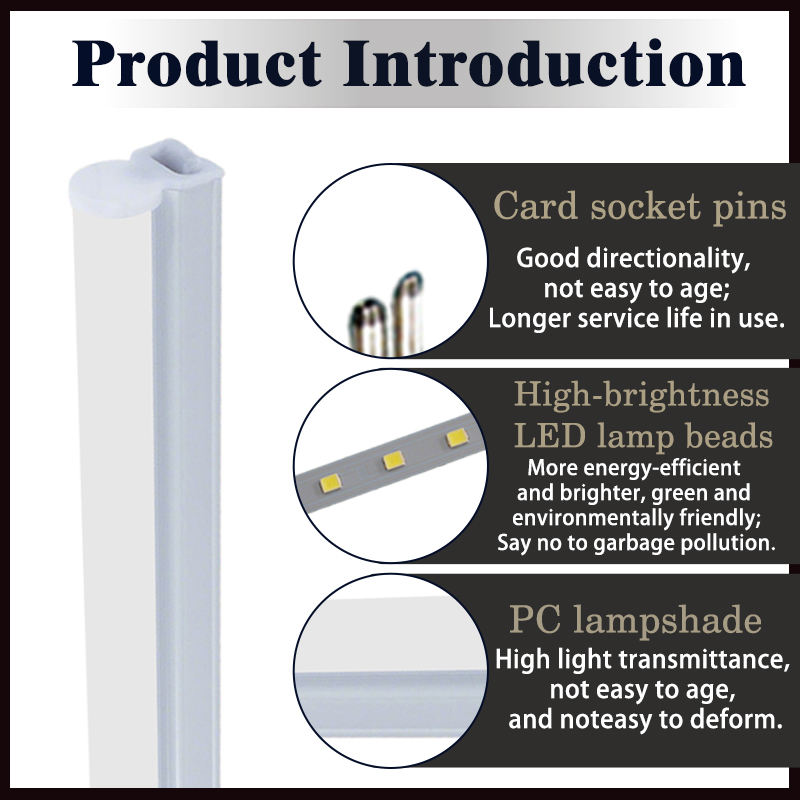 Product Introduction

Card socket pins

Good directionality,
not easy to age;
Longer service life in use.

High-brightness
LED lamp beads

More energy-efficient
and brighter, green and
environmentally friendly;
Say no to garbage pollution.

PC lampshade

High light transmittance,
not easy to age,
and noteasy to deform.